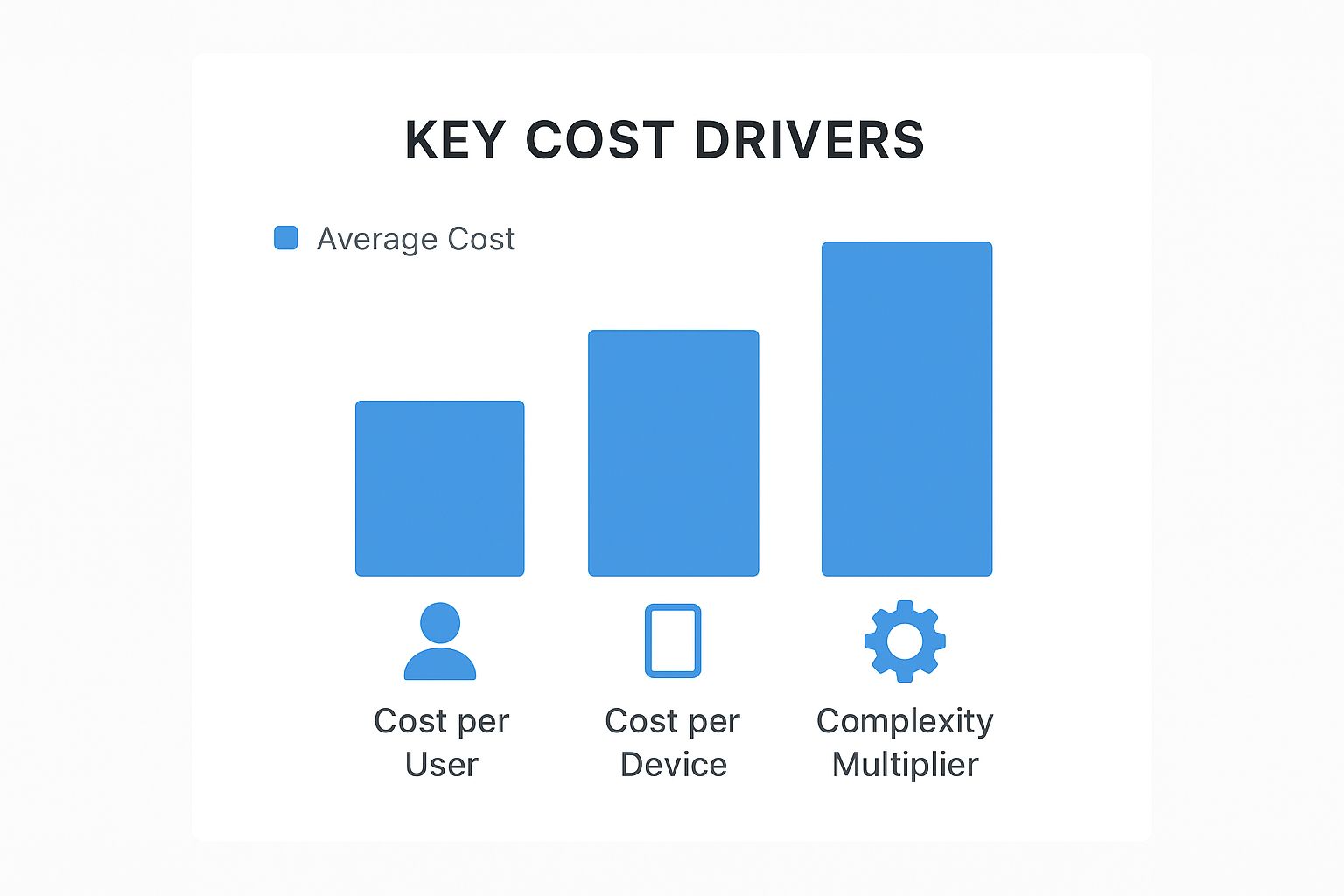 KEY COST DRIVERS

Average Cost

Cost per User

Cost per Device

Complexity Multiplier